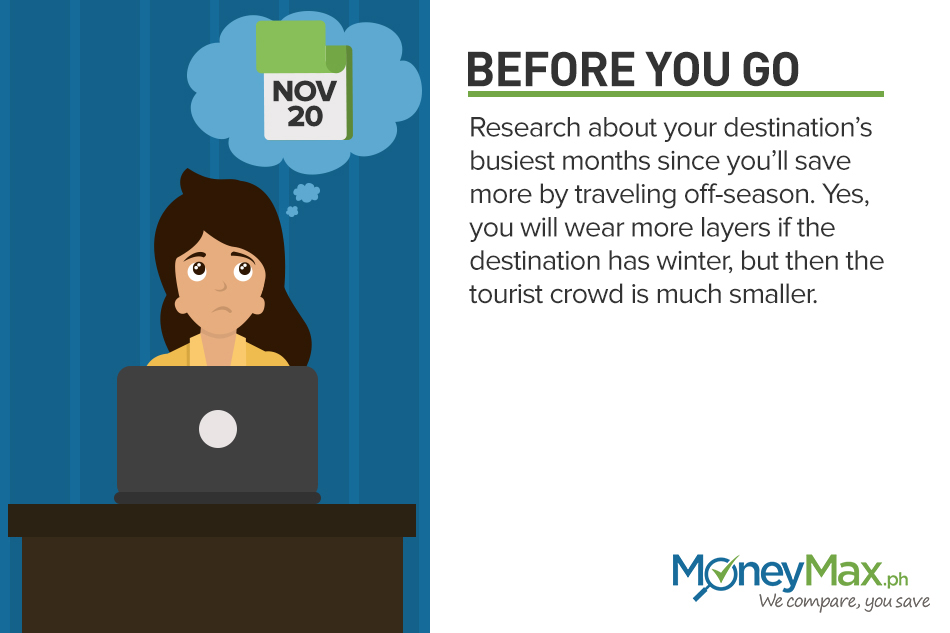 NOV
20

BEFORE YOU GO

Research about your destination's busiest months since you'll save more by traveling off-season. Yes, you will wear more layers if the destination has winter, but then the tourist crowd is much smaller.

MoneyMax.ph
We compare, you save